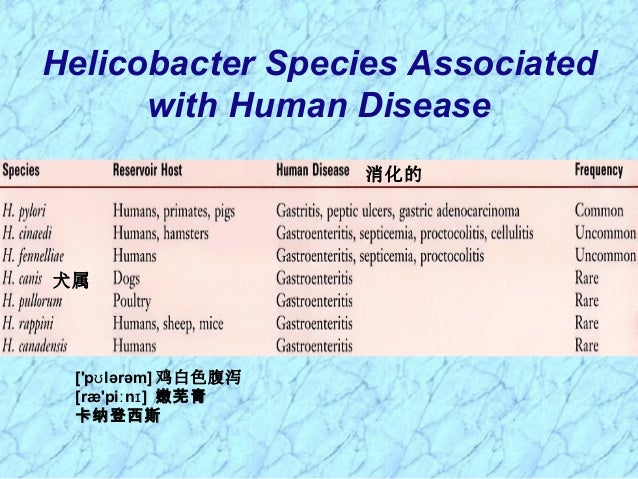 Helicobacter Species Associated with Human Disease

| Species | Reservoir Host | Human Disease 消化的 | Frequency |
|---|---|---|---|
| H. pylori | Humans, primates, pigs | Gastritis, peptic ulcers, gastric adenocarcinoma | Common |
| H. cinaedi | Humans, hamsters | Gastroenteritis, septicemia, proctocolitis, cellulitis | Uncommon |
| H. fennelliae | Humans | Gastroenteritis, septicemia, proctocolitis | Uncommon |
| H. canis 犬属 | Dogs | Gastroenteritis | Rare |
| H. pullorum | Poultry | Gastroenteritis | Rare |
| H. rappini | Humans, sheep, mice | Gastroenteritis | Rare |
| H. canadensis | Humans | Gastroenteritis | Rare |

['pʊlərəm] 鸡白色腹泻
[ræ'piːnɪ] 嫩芜青
卡纳登西斯